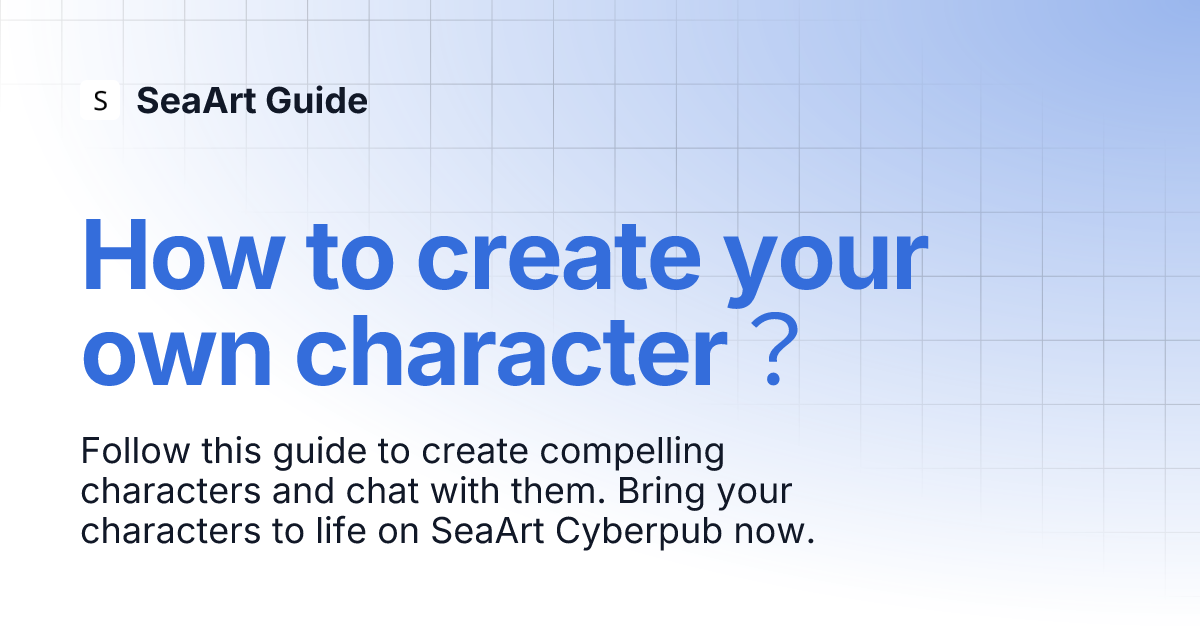 S SeaArt Guide

How to create your own character？

Follow this guide to create compelling characters and chat with them. Bring your characters to life on SeaArt Cyberpub now.